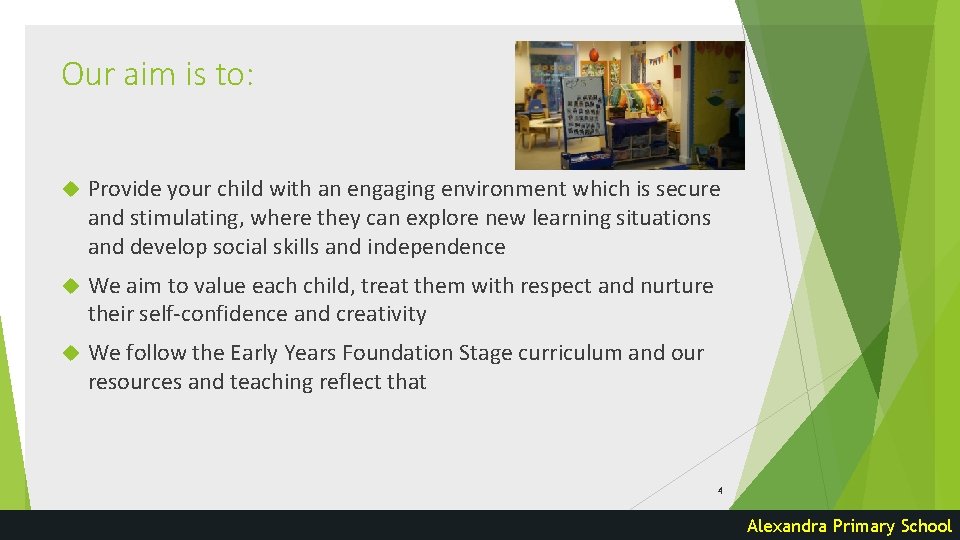 Our aim is to:

Provide your child with an engaging environment which is secure and stimulating, where they can explore new learning situations and develop social skills and independence

We aim to value each child, treat them with respect and nurture their self-confidence and creativity

We follow the Early Years Foundation Stage curriculum and our resources and teaching reflect that

4

Alexandra Primary School